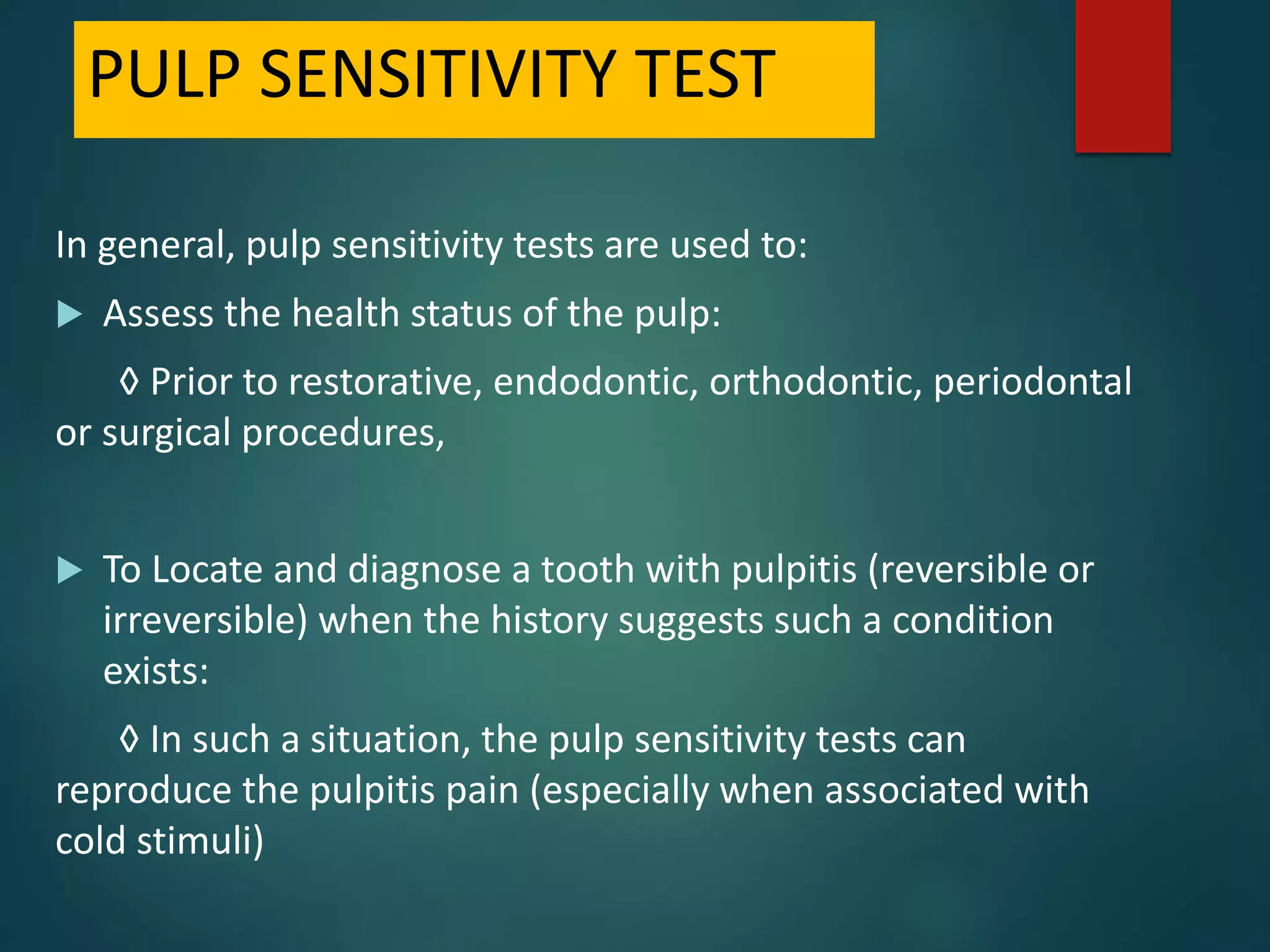 PULP SENSITIVITY TEST

In general, pulp sensitivity tests are used to:

▶ Assess the health status of the pulp:

◊ Prior to restorative, endodontic, orthodontic, periodontal or surgical procedures,

▶ To Locate and diagnose a tooth with pulpitis (reversible or irreversible) when the history suggests such a condition exists:

◊ In such a situation, the pulp sensitivity tests can reproduce the pulpitis pain (especially when associated with cold stimuli)